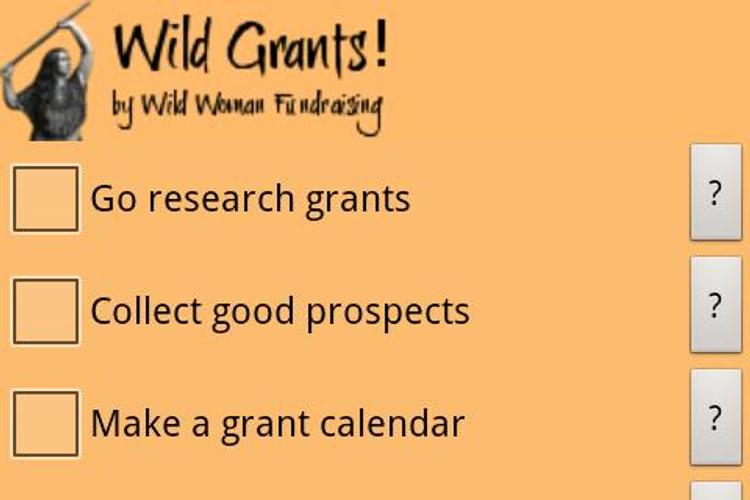 Wild Grants!
by Wild Woman Fundraising

Go research grants ?

Collect good prospects ?

Make a grant calendar ?